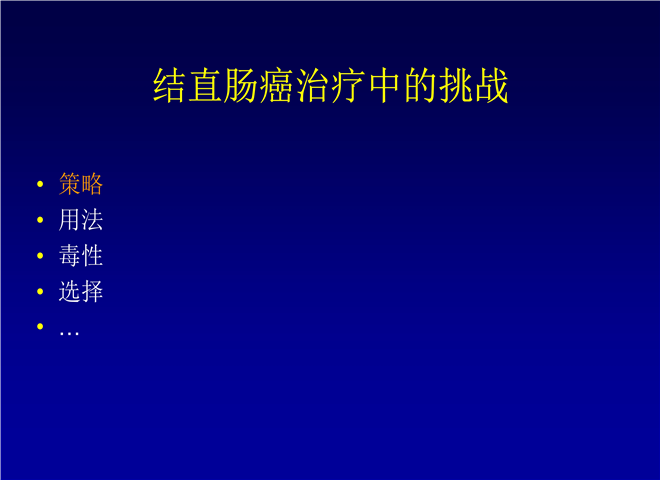 结直肠癌治疗中的挑战

• 策略
• 用法
• 毒性
• 选择
• …